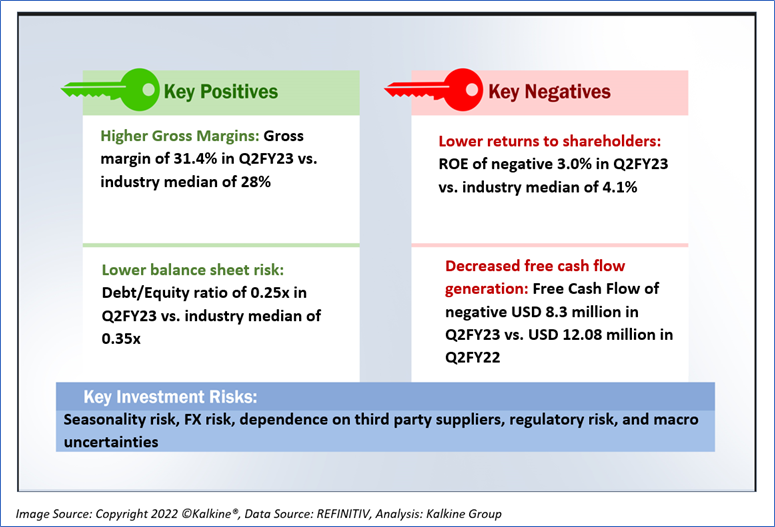 Key Positives

Higher Gross Margins: Gross margin of 31.4% in Q2FY23 vs. industry median of 28%

Lower balance sheet risk: Debt/Equity ratio of 0.25x in Q2FY23 vs. industry median of 0.35x

Key Negatives

Lower returns to shareholders: ROE of negative 3.0% in Q2FY23 vs. industry median of 4.1%

Decreased free cash flow generation: Free Cash Flow of negative USD 8.3 million in Q2FY23 vs. USD 12.08 million in Q2FY22

Key Investment Risks:

Seasonality risk, FX risk, dependence on third party suppliers, regulatory risk, and macro uncertainties

Image Source: Copyright 2022 ©Kalkine®, Data Source: REFINITIV, Analysis: Kalkine Group